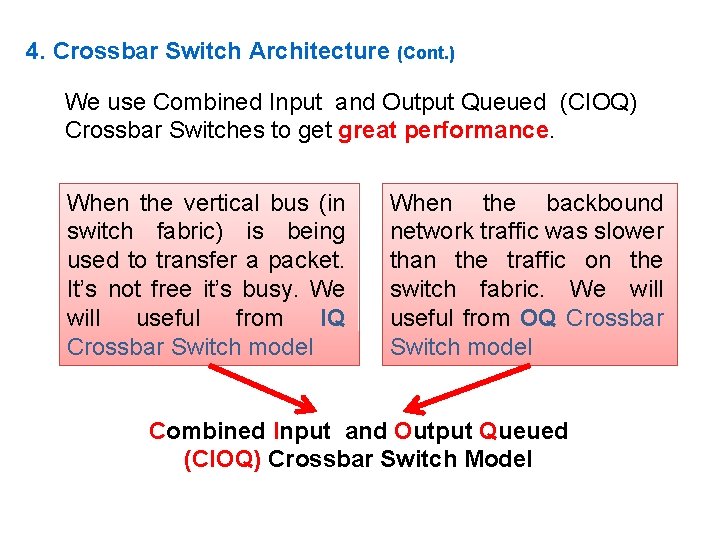 4. Crossbar Switch Architecture (Cont.)

We use Combined Input and Output Queued (CIOQ) Crossbar Switches to get great performance.

When the vertical bus (in switch fabric) is being used to transfer a packet. It's not free it's busy. We will useful from IQ Crossbar Switch model

When the backbound network traffic was slower than the traffic on the switch fabric. We will useful from OQ Crossbar Switch model

Combined Input and Output Queued (CIOQ) Crossbar Switch Model